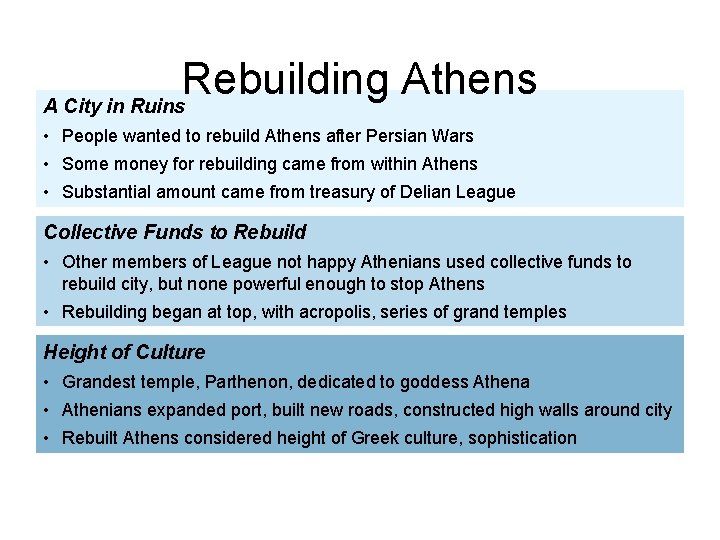 Rebuilding Athens

A City in Ruins

• People wanted to rebuild Athens after Persian Wars
• Some money for rebuilding came from within Athens
• Substantial amount came from treasury of Delian League

Collective Funds to Rebuild

• Other members of League not happy Athenians used collective funds to rebuild city, but none powerful enough to stop Athens
• Rebuilding began at top, with acropolis, series of grand temples

Height of Culture

• Grandest temple, Parthenon, dedicated to goddess Athena
• Athenians expanded port, built new roads, constructed high walls around city
• Rebuilt Athens considered height of Greek culture, sophistication